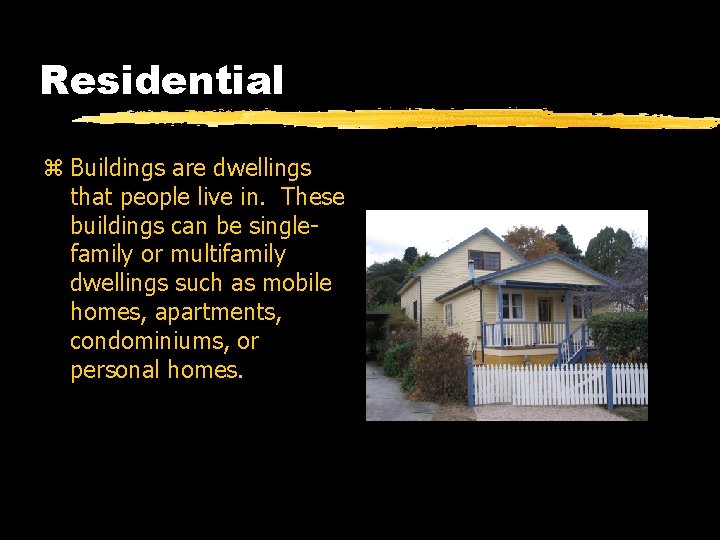 Residential

⌘ Buildings are dwellings that people live in. These buildings can be single-family or multifamily dwellings such as mobile homes, apartments, condominiums, or personal homes.